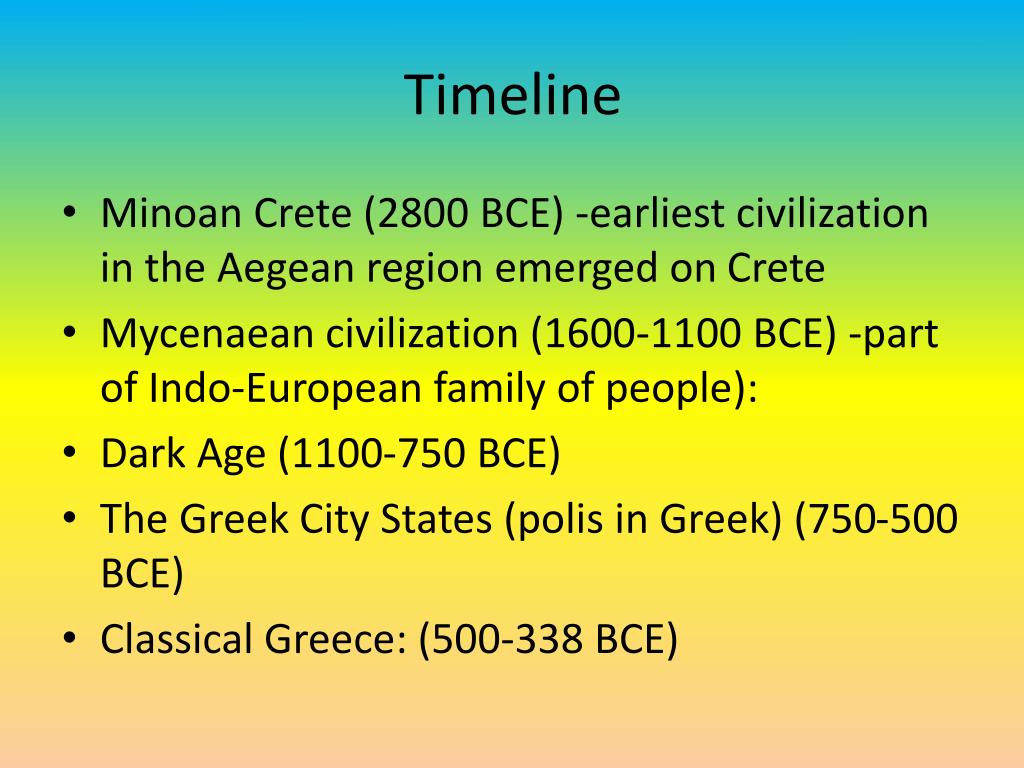 Timeline

• Minoan Crete (2800 BCE) -earliest civilization in the Aegean region emerged on Crete
• Mycenaean civilization (1600-1100 BCE) -part of Indo-European family of people):
• Dark Age (1100-750 BCE)
• The Greek City States (polis in Greek) (750-500 BCE)
• Classical Greece: (500-338 BCE)